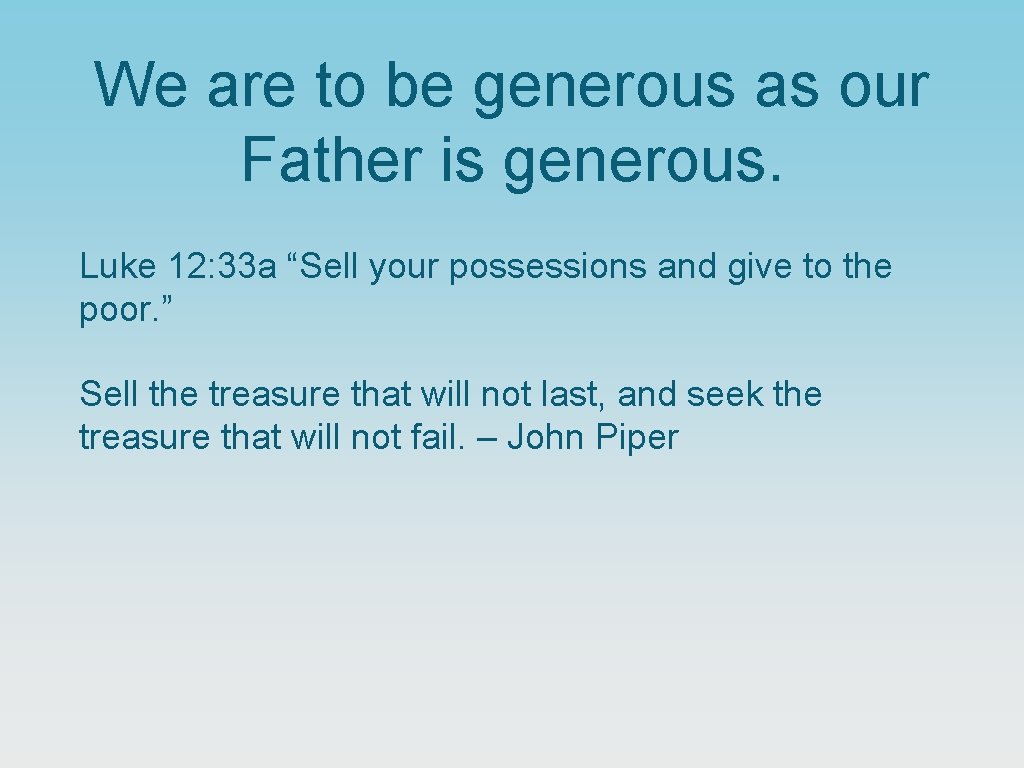 We are to be generous as our Father is generous.

Luke 12: 33a “Sell your possessions and give to the poor.”

Sell the treasure that will not last, and seek the treasure that will not fail. – John Piper